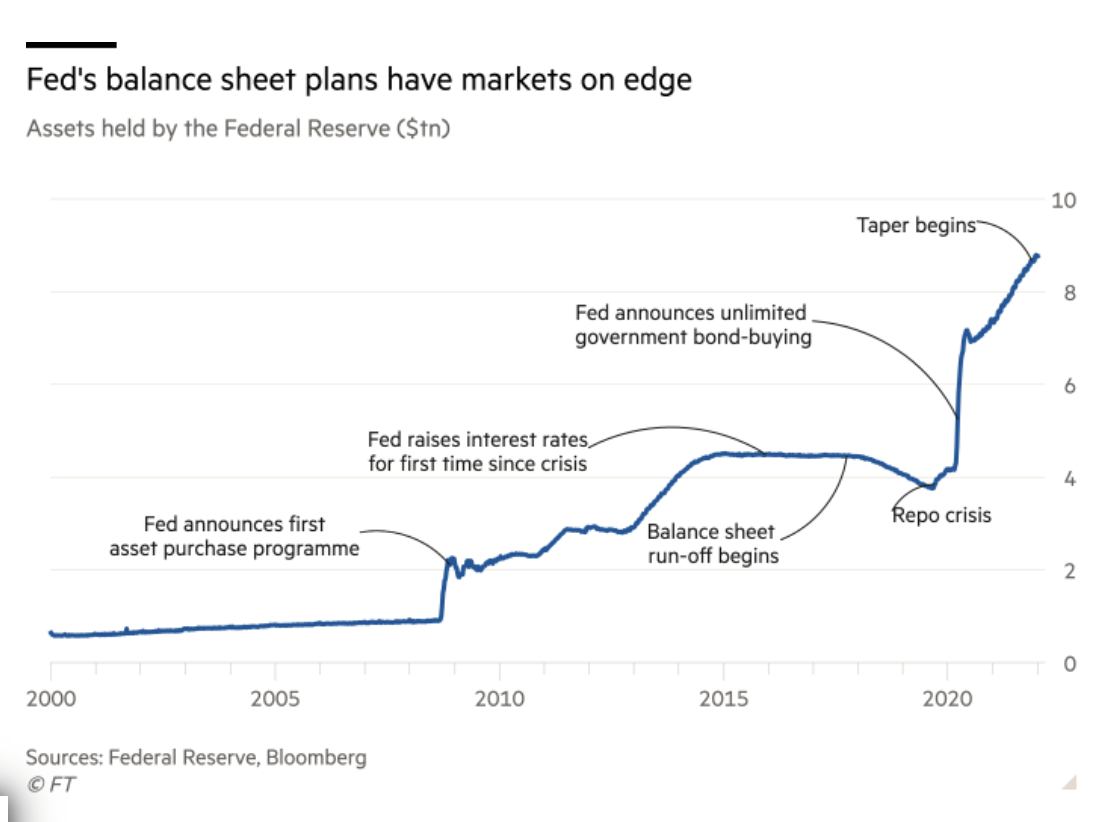 Fed's balance sheet plans have markets on edge

Assets held by the Federal Reserve ($tn)

10
8
6
4
2
0

Taper begins

Fed announces unlimited government bond-buying

Fed raises interest rates for first time since crisis

Fed announces first asset purchase programme

Balance sheet run-off begins

Repo crisis

2000
2005
2010
2015
2020

Sources: Federal Reserve, Bloomberg
© FT